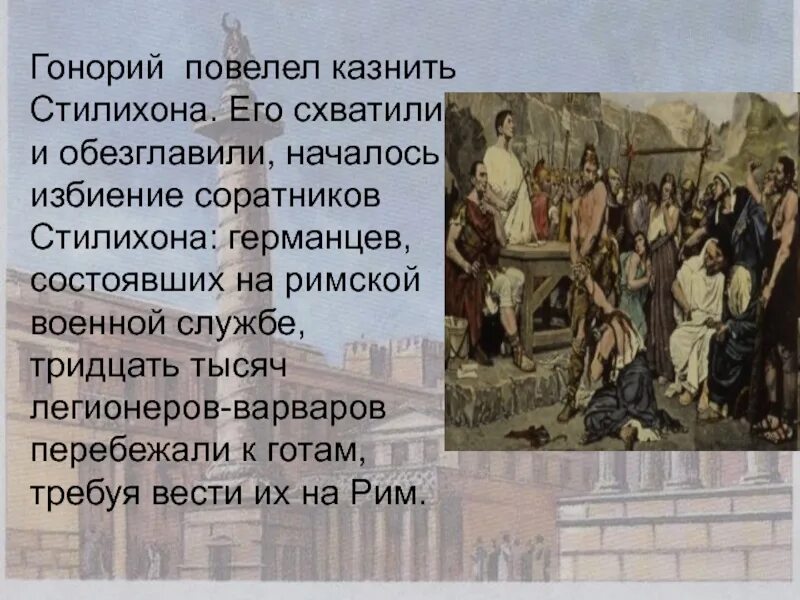 Гонорий повелел казнить Стилихона. Его схватили и обезглавили, началось избиение соратников Стилихона: германцев, состоявших на римской военной службе, тридцать тысяч легионеров-варваров перебежали к готам, требуя вести их на Рим.